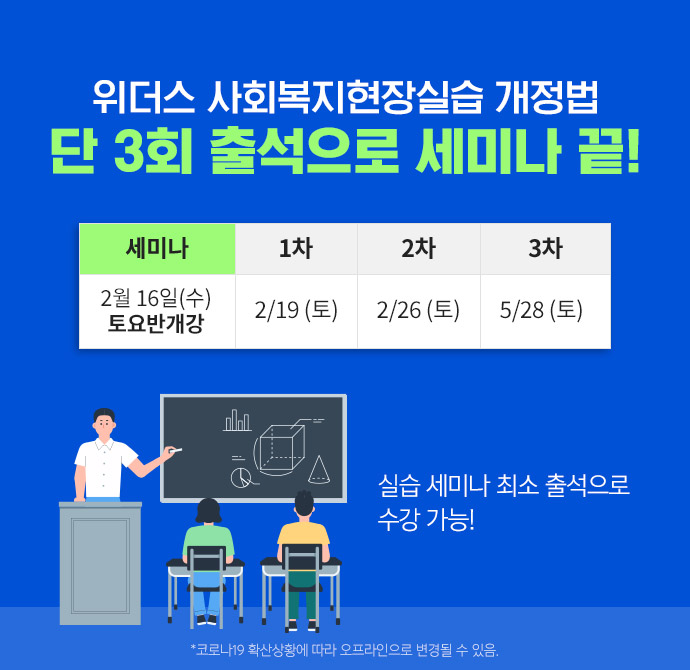 위더스 사회복지현장실습 개정법
단 3회 출석으로 세미나 끝!

| 세미나 | 1차 | 2차 | 3차 |
|---|---|---|---|
| 2월 16일(수) 토요반개강 | 2/19 (토) | 2/26 (토) | 5/28 (토) |

실습 세미나 최소 출석으로 수강 가능!

*코로나19 확산상황에 따라 오프라인으로 변경될 수 있음.